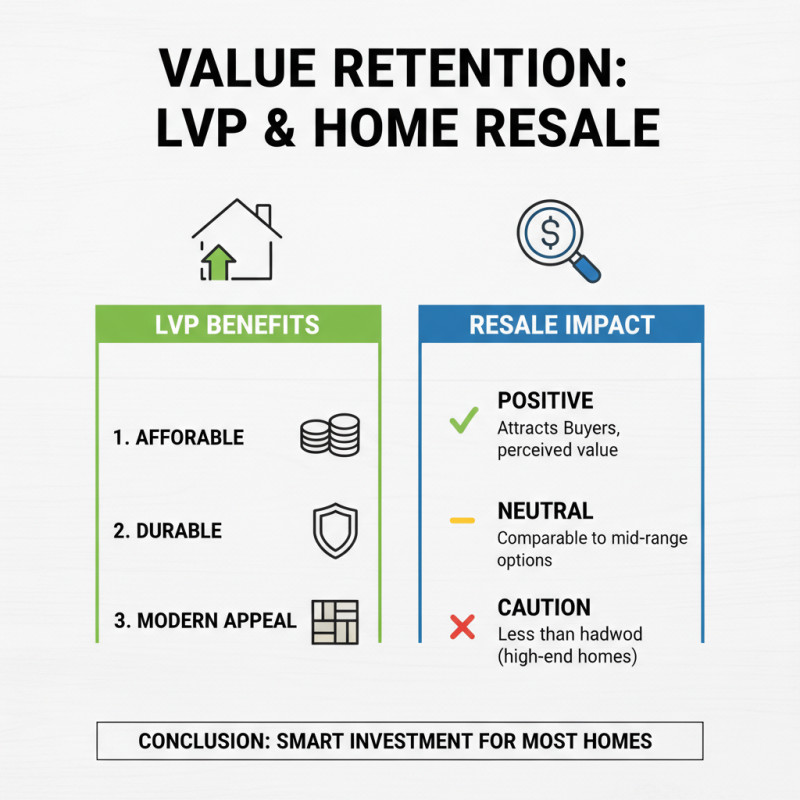 VALUE RETENTION:
LVP & HOME RESALE

LVP BENEFITS

1. AFFORABLE

2. DURABLE

3. MODERN APPEAL

RESALE IMPACT

POSITIVE
Attracts Buyers, perceived value

NEUTRAL
Comparable to mid-range options

CAUTION
Less than hadwod (high-end homes)

CONCLUSION: SMART INVESTMENT FOR MOST HOMES